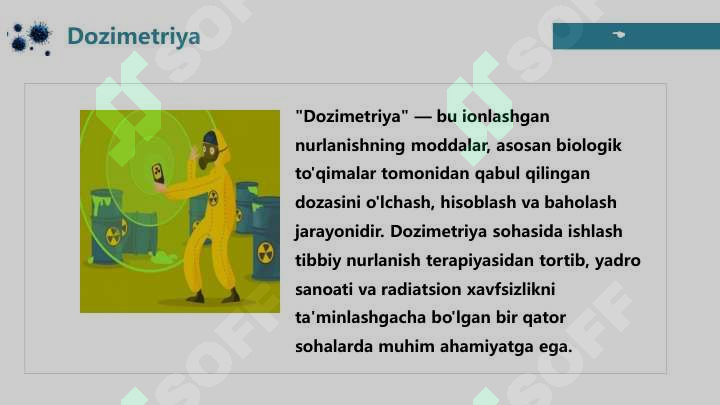 Dozimetriya

"Dozimetriya" — bu ionlashgan nurlanishning moddalar, asosan biologik to'qimalar tomonidan qabul qilingan dozasini o'lchash, hisoblash va baholash jarayonidir. Dozimetriya sohasida ishlash tibbiy nurlanish terapiyasidan tortib, yadro sanoati va radiatsion xavfsizlikni ta'minlashgacha bo'lgan bir qator sohalarda muhim ahamiyatga ega.

SOFF SOFF SOFF SOFF